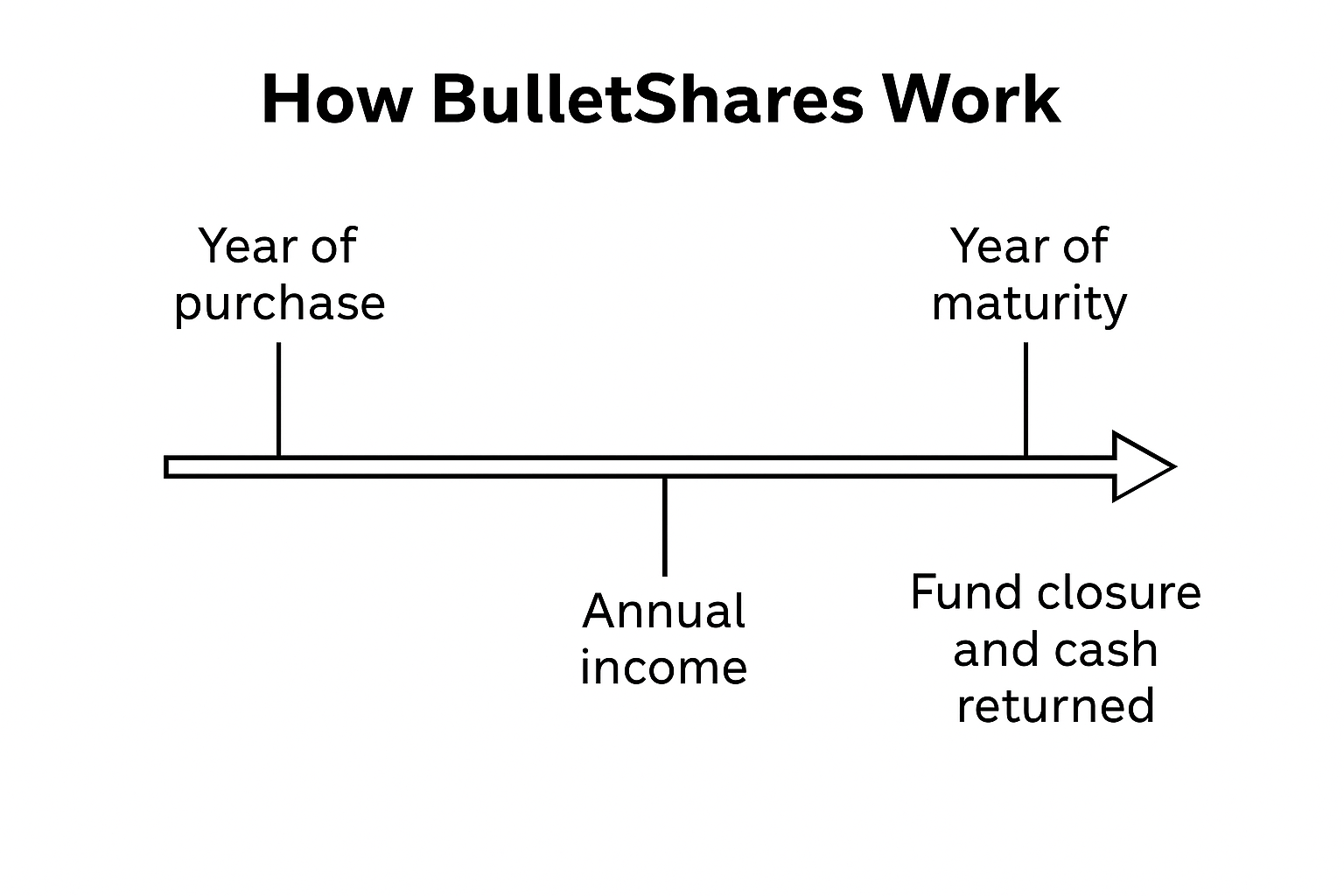 How BulletShares Work

Year of purchase

Year of maturity

Annual income

Fund closure and cash returned